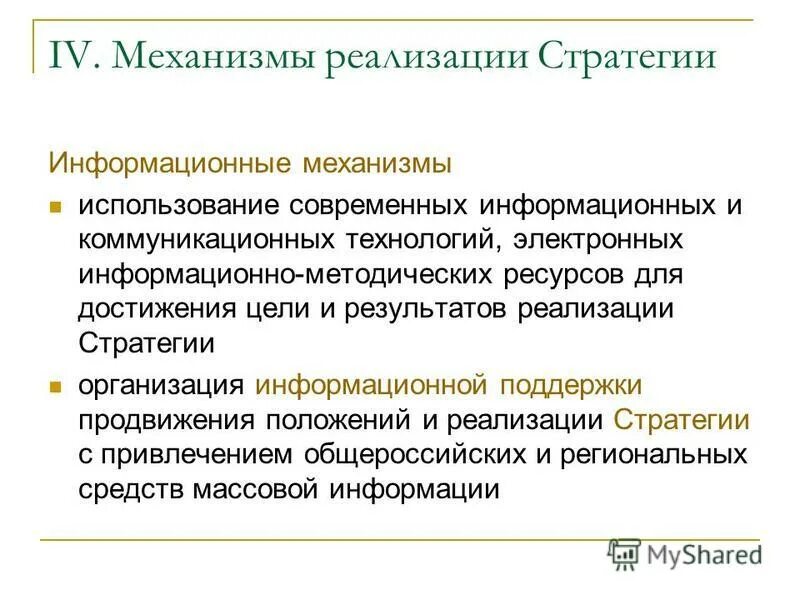 IV. Механизмы реализации Стратегии

Информационные механизмы

- использование современных информационных и коммуникационных технологий, электронных информационно-методических ресурсов для достижения цели и результатов реализации Стратегии
- организация информационной поддержки продвижения положений и реализации Стратегии с привлечением общероссийских и региональных средств массовой информации

MyShared